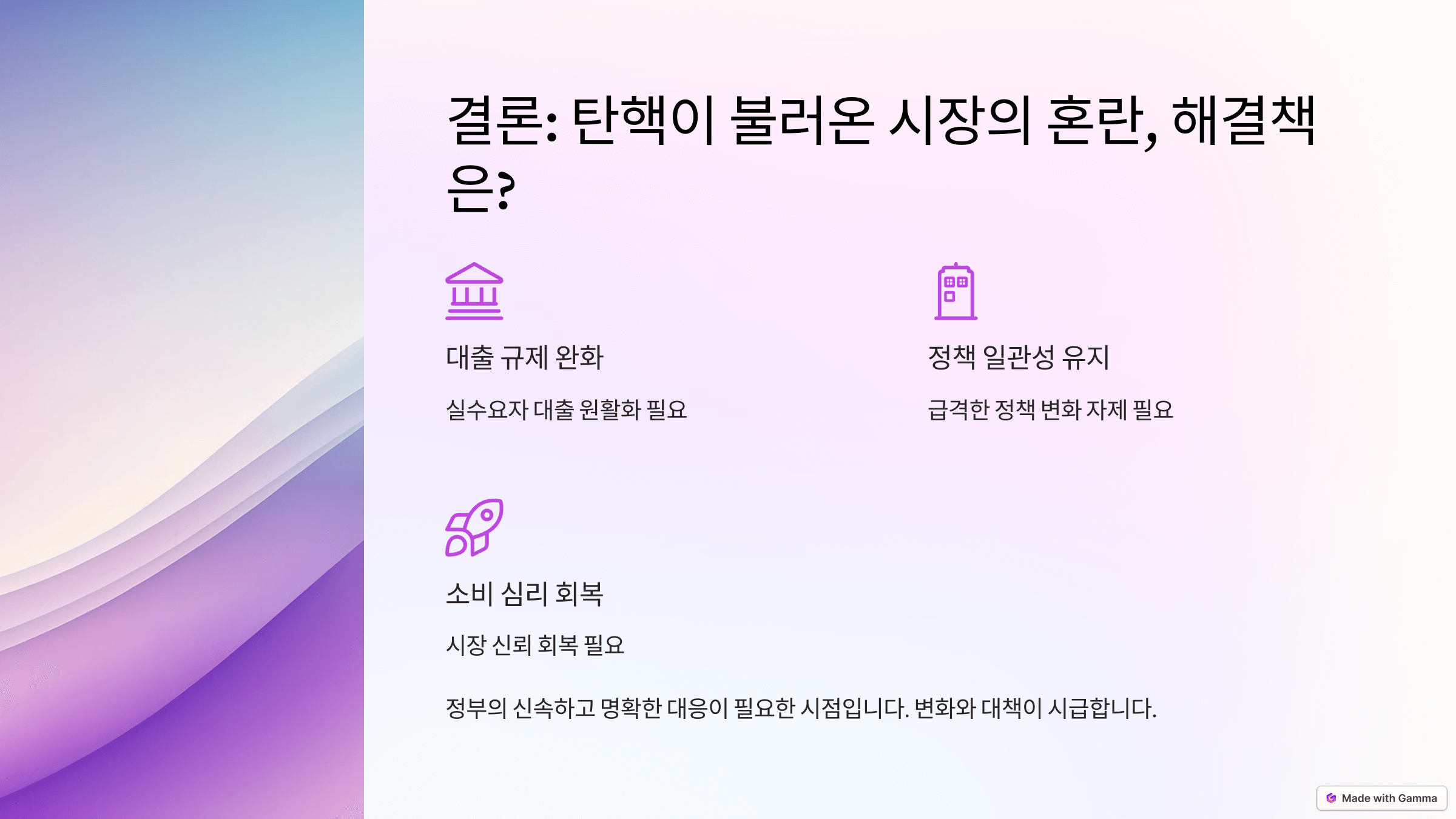 결론: 탄핵이 불러온 시장의 혼란, 해결책은?

대출 규제 완화

실수요자 대출 원활화 필요

정책 일관성 유지

급격한 정책 변화 자제 필요

소비 심리 회복

시장 신뢰 회복 필요

정부의 신속하고 명확한 대응이 필요한 시점입니다. 변화와 대책이 시급합니다.

Made with Gamma